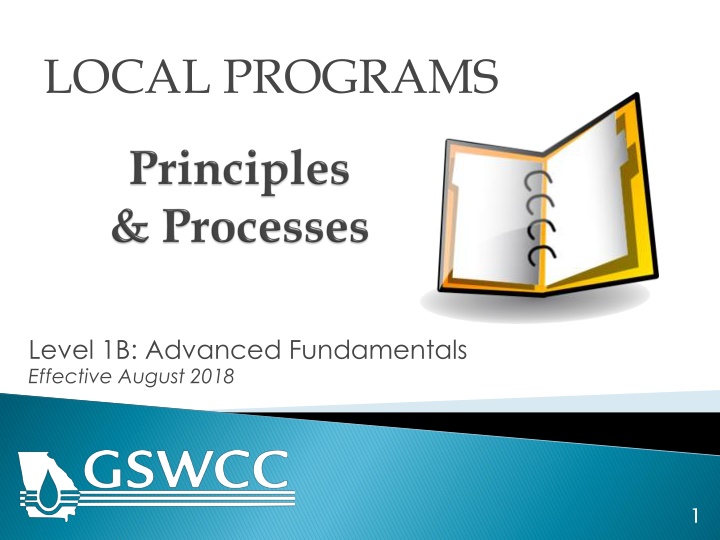 LOCAL PROGRAMS

Principles & Processes

Level 1B: Advanced Fundamentals
Effective August 2018

GSWCC

1